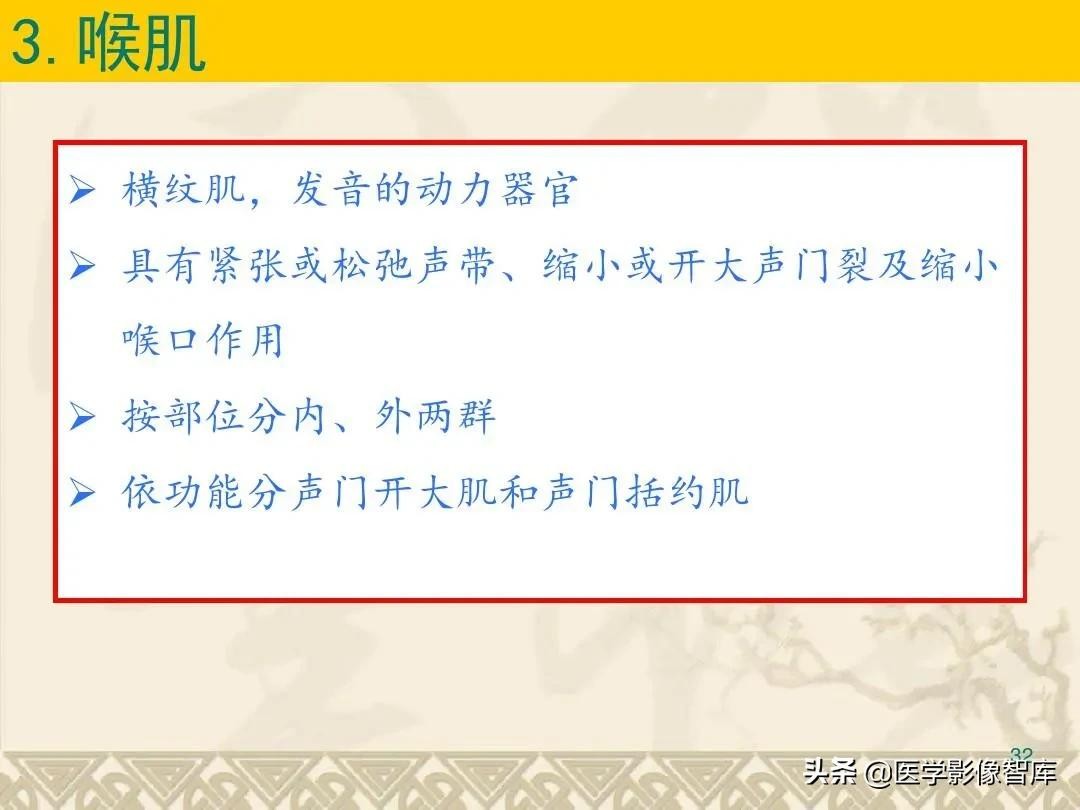 3. 喉肌

➢ 横纹肌，发音的动力器官

➢ 具有紧张或松弛声带、缩小或开大声门裂及缩小喉口作用

➢ 按部位分内、外两群

➢ 依功能分声门开大肌和声门括约肌

32

头条 @医学影像智库